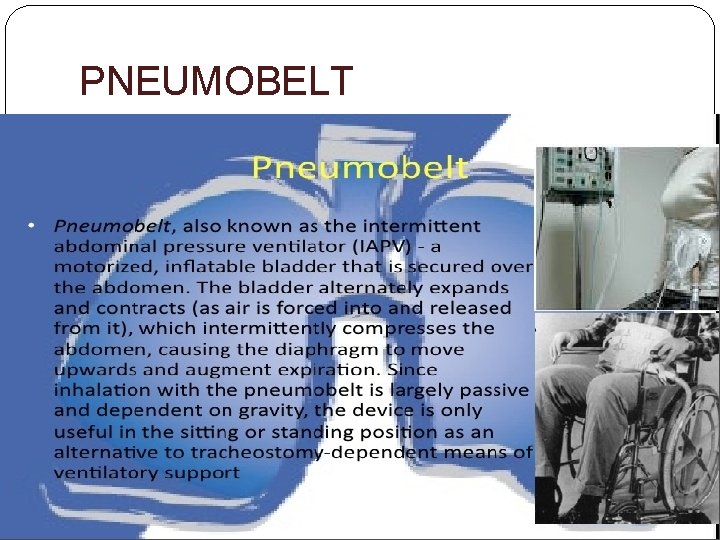 PNEUMOBELT

Pneumobelt

• Pneumobelt, also known as the intermittent abdominal pressure ventilator (IAPV) - a motorized, inflatable bladder that is secured over the abdomen. The bladder alternately expands and contracts (as air is forced into and released from it), which intermittently compresses the abdomen, causing the diaphragm to move upwards and augment expiration. Since inhalation with the pneumobelt is largely passive and dependent on gravity, the device is only useful in the sitting or standing position as an alternative to tracheostomy-dependent means of ventilatory support